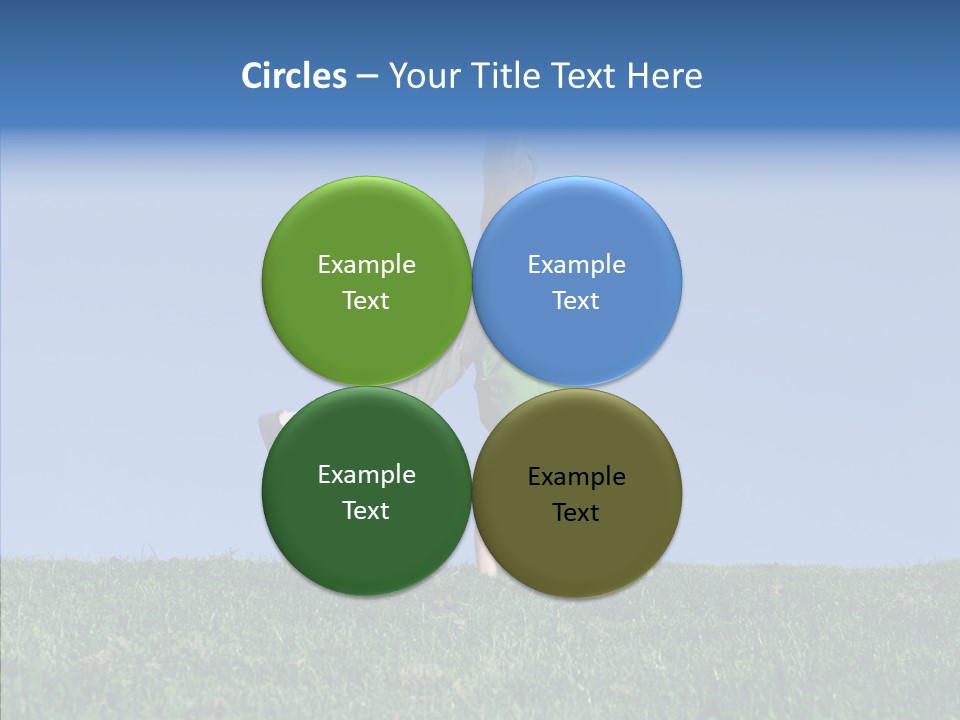 Circles – Your Title Text Here

Example Text

Example Text

Example Text

Example Text